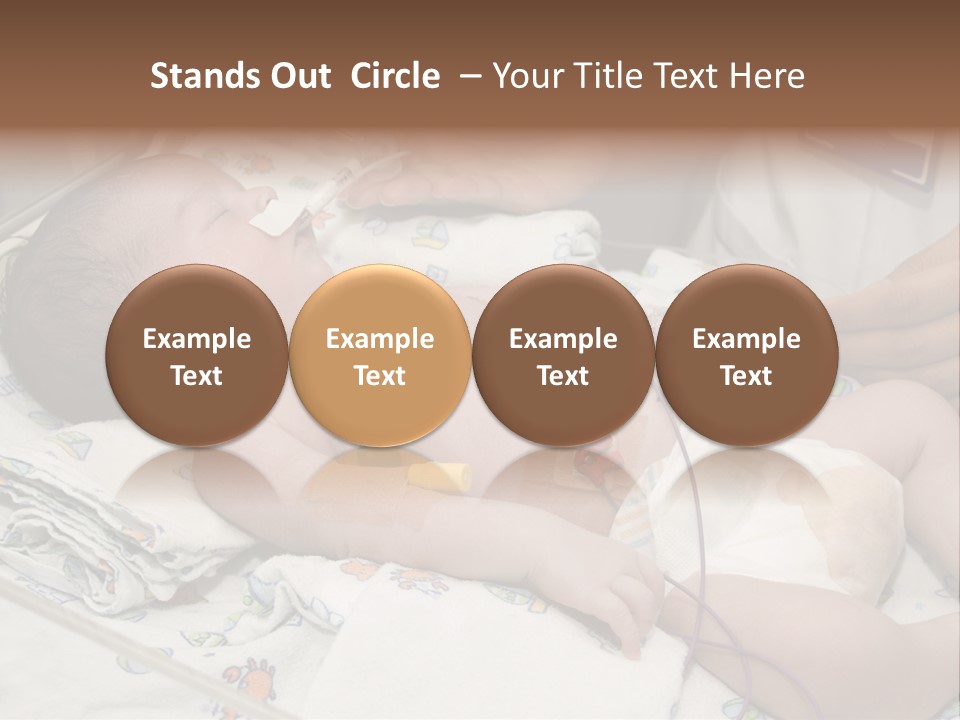 Stands Out Circle – Your Title Text Here

Example Text

Example Text

Example Text

Example Text